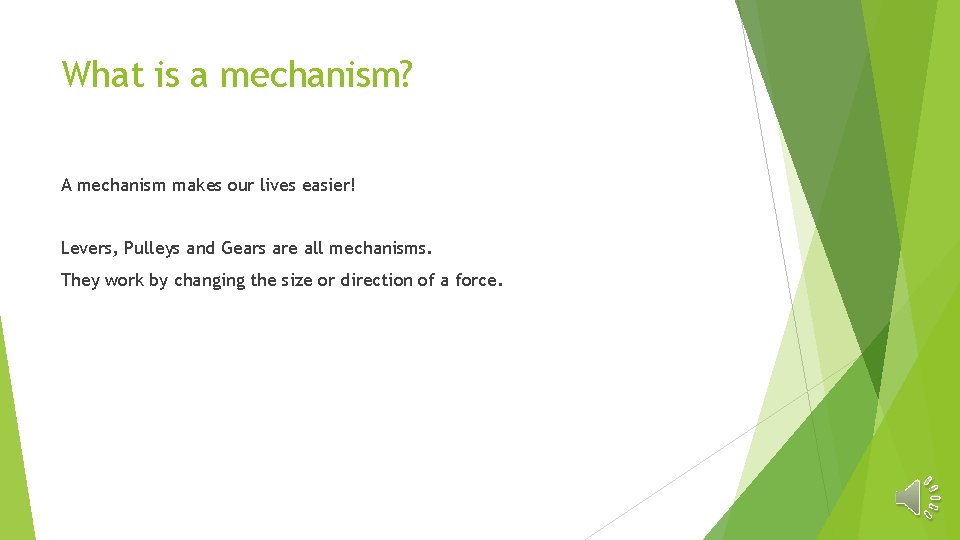 What is a mechanism?

A mechanism makes our lives easier!

Levers, Pulleys and Gears are all mechanisms.

They work by changing the size or direction of a force.